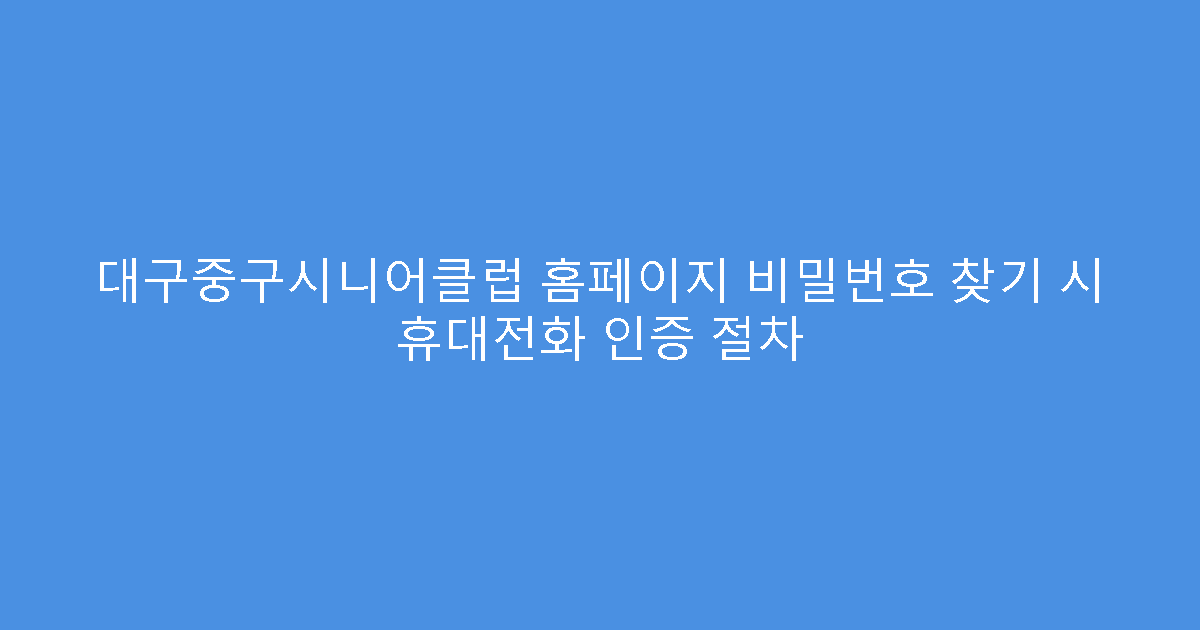 대구중구시니어클럽 홈페이지 비밀번호 찾기 시 휴대전화 인증 절차